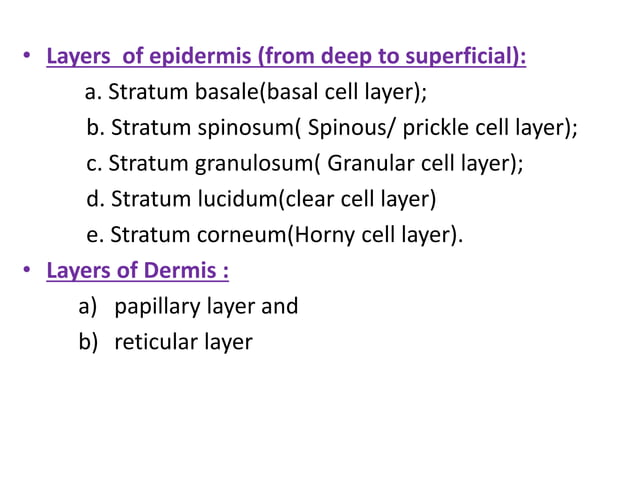 • Layers  of epidermis (from deep to superficial):

a. Stratum basale(basal cell layer);

b. Stratum spinosum( Spinous/ prickle cell layer);

c. Stratum granulosum( Granular cell layer);

d. Stratum lucidum(clear cell layer)

e. Stratum corneum(Horny cell layer).

• Layers of Dermis :

a) papillary layer and

b) reticular layer